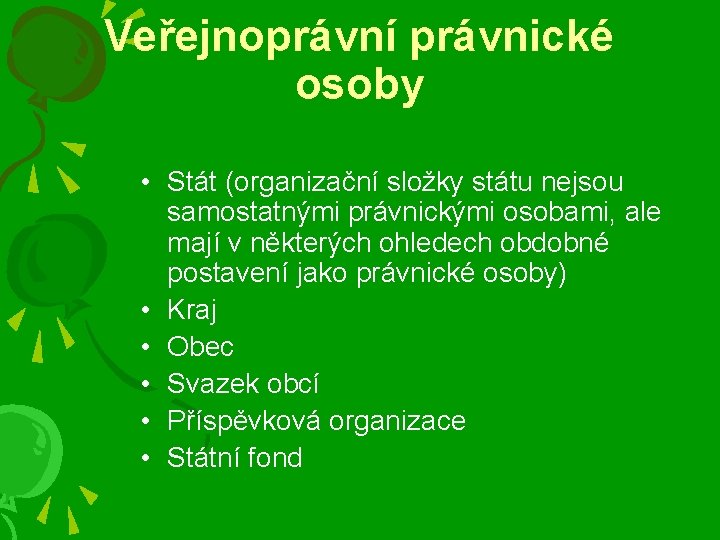 Veřejnoprávní právnické osoby

• Stát (organizační složky státu nejsou samostatnými právnickými osobami, ale mají v některých ohledech obdobné postavení jako právnické osoby)
• Kraj
• Obec
• Svazek obcí
• Příspěvková organizace
• Státní fond